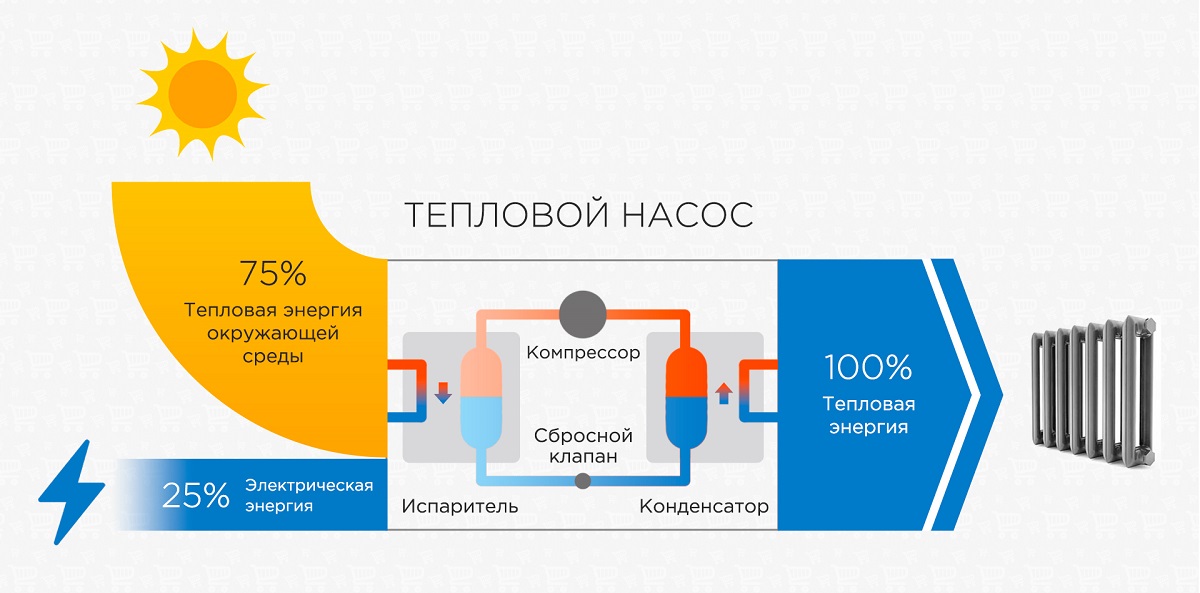 ТЕПЛОВОЙ НАСОС

75%
Тепловая энергия окружающей среды

25% Электрическая энергия

Компрессор

Сбросной клапан

Испаритель

Конденсатор

100%
Тепловая энергия